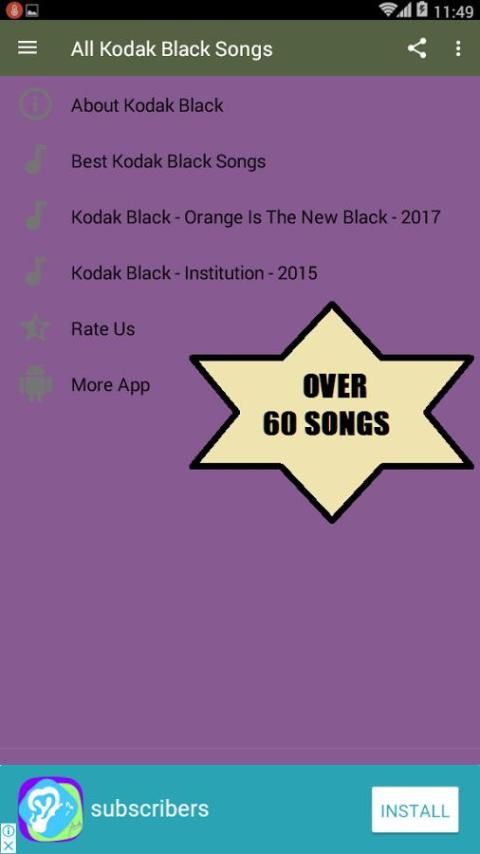 11:49

All Kodak Black Songs

About Kodak Black

Best Kodak Black Songs

Kodak Black - Orange Is The New Black - 2017

Kodak Black - Institution - 2015

Rate Us

More App

OVER
60 SONGS

subscribers

INSTALL